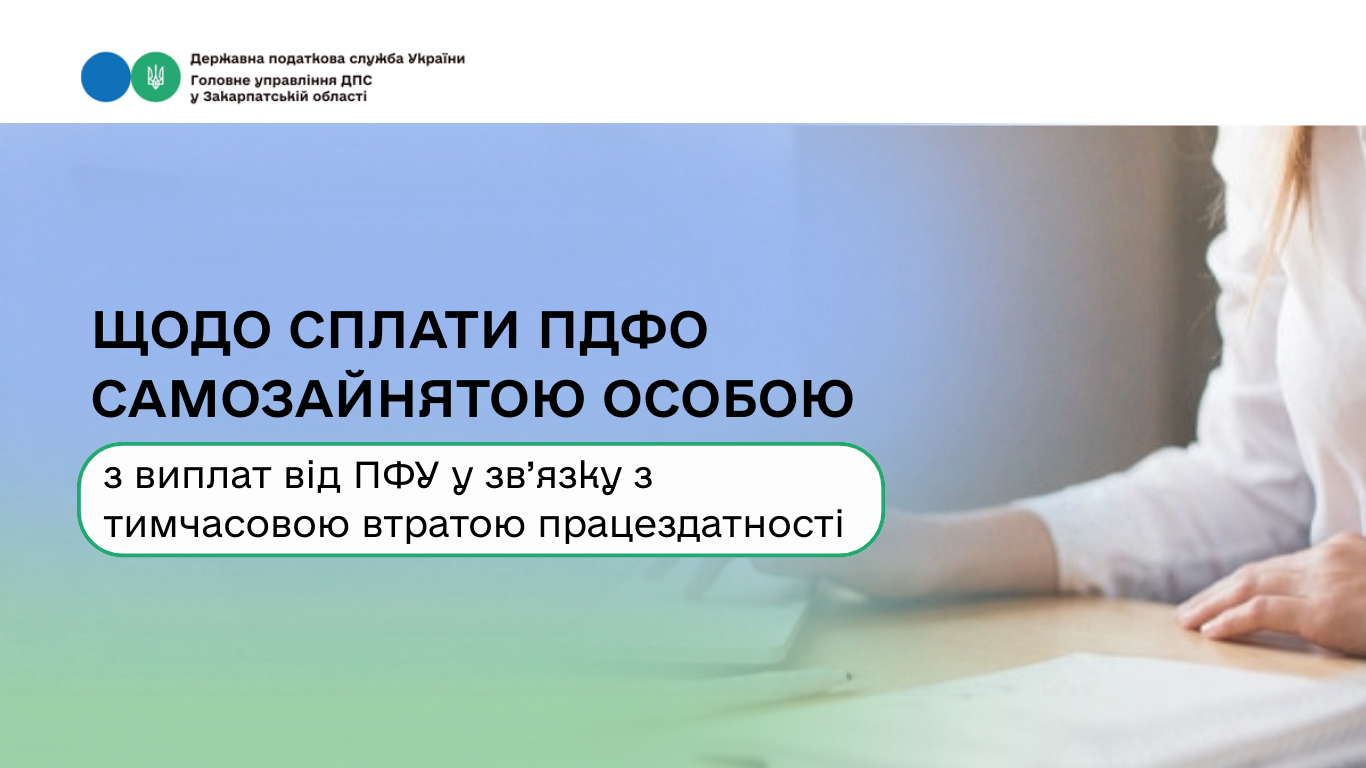 Державна податкова служба України
Головне управління ДПС
у Закарпатській області

ЩОДО СПЛАТИ ПДФО САМОЗАЙНЯТОЮ ОСОБОЮ

з виплат від ПФУ у зв’язку з тимчасовою втратою працездатності